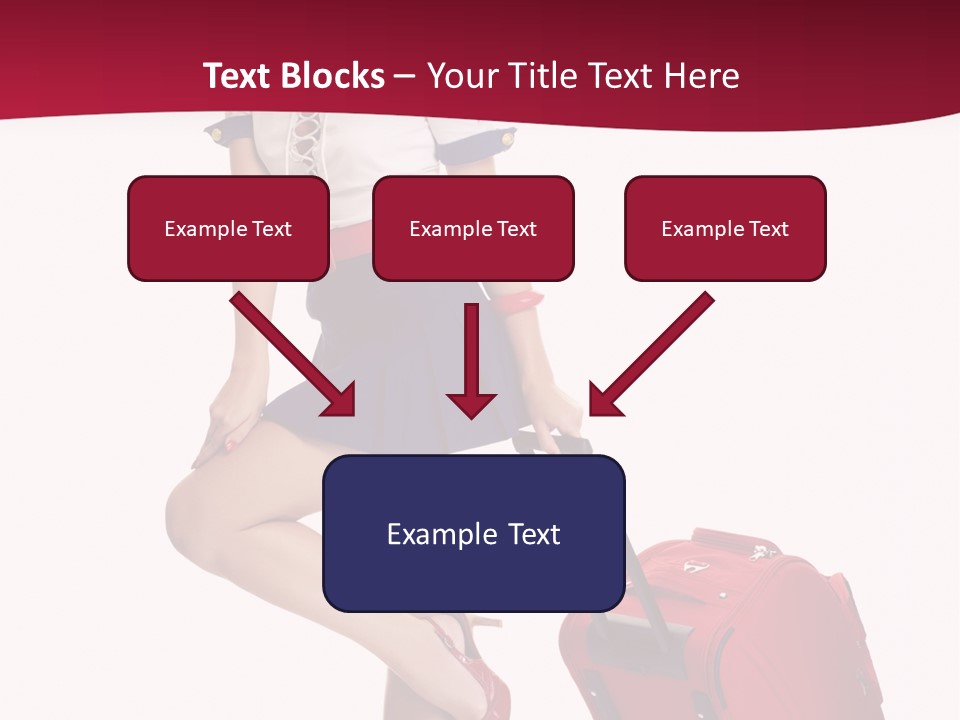 Text Blocks – Your Title Text Here

Example Text

Example Text

Example Text

Example Text